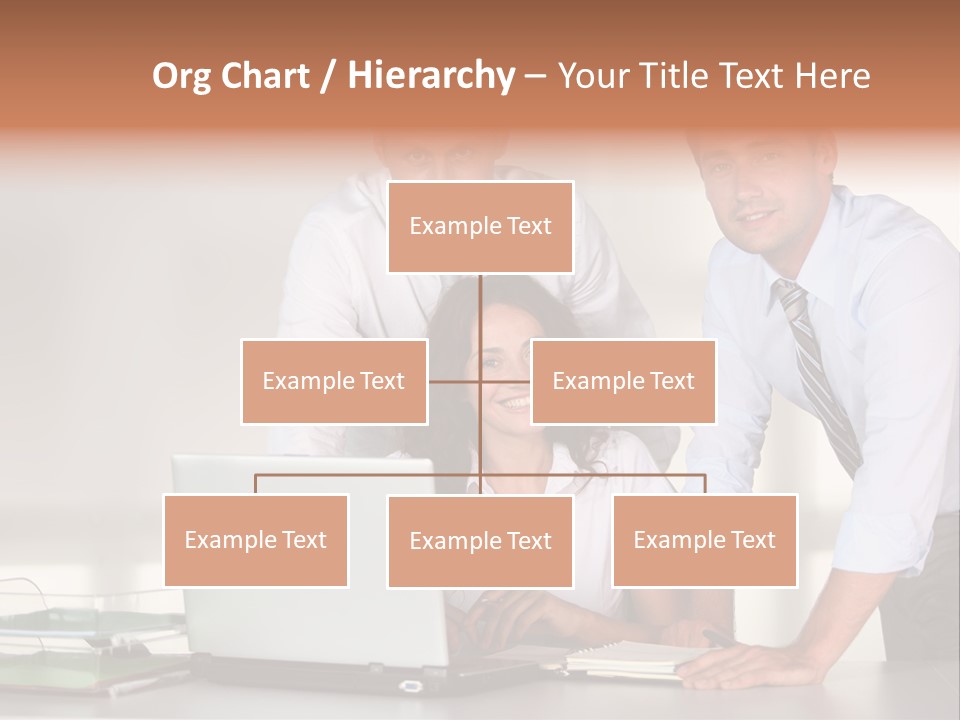 Org Chart / Hierarchy – Your Title Text Here

Example Text

Example Text

Example Text

Example Text

Example Text

Example Text